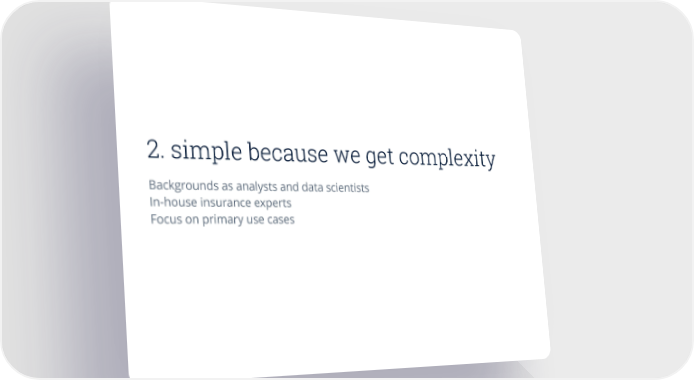 2. simple because we get complexity

Backgrounds as analysts and data scientists
In-house insurance experts
Focus on primary use cases